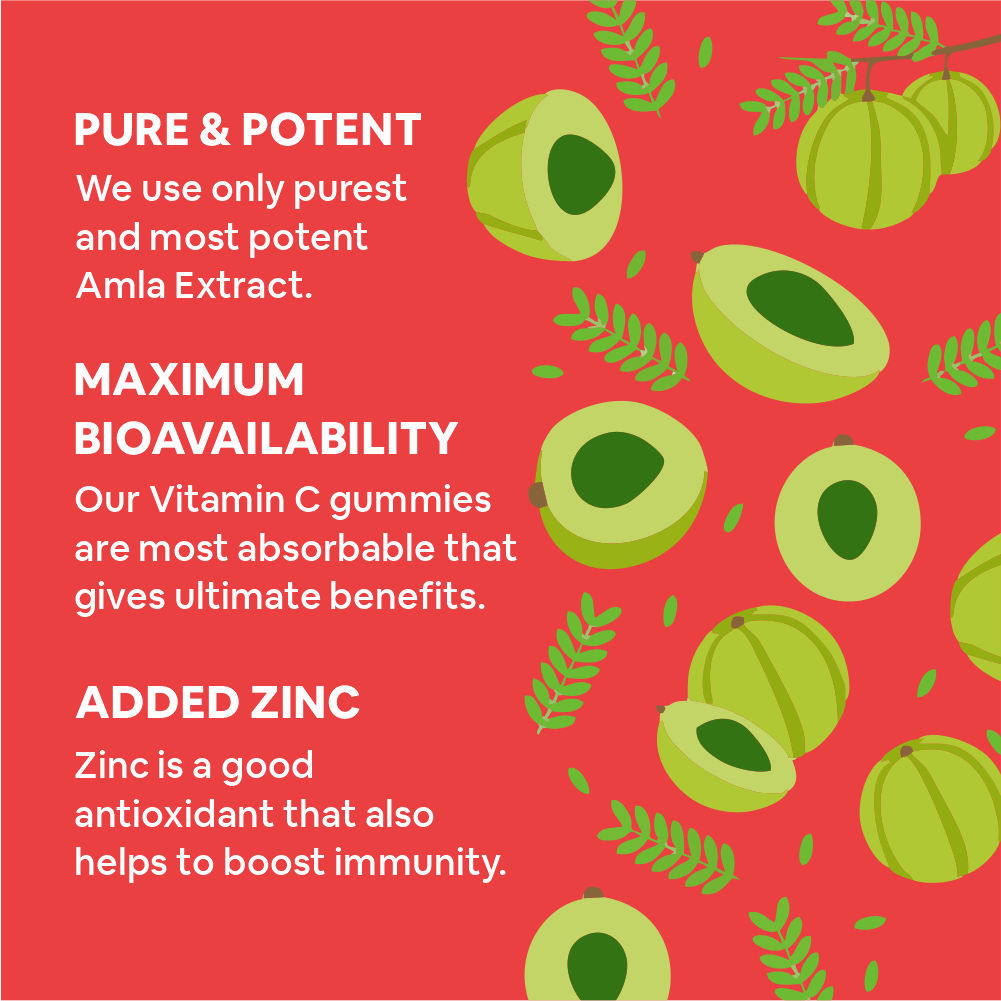 PURE & POTENT
We use only purest and most potent Amla Extract.

MAXIMUM BIOAVAILABILITY
Our Vitamin C gummies are most absorbable that gives ultimate benefits.

ADDED ZINC
Zinc is a good antioxidant that also helps to boost immunity.